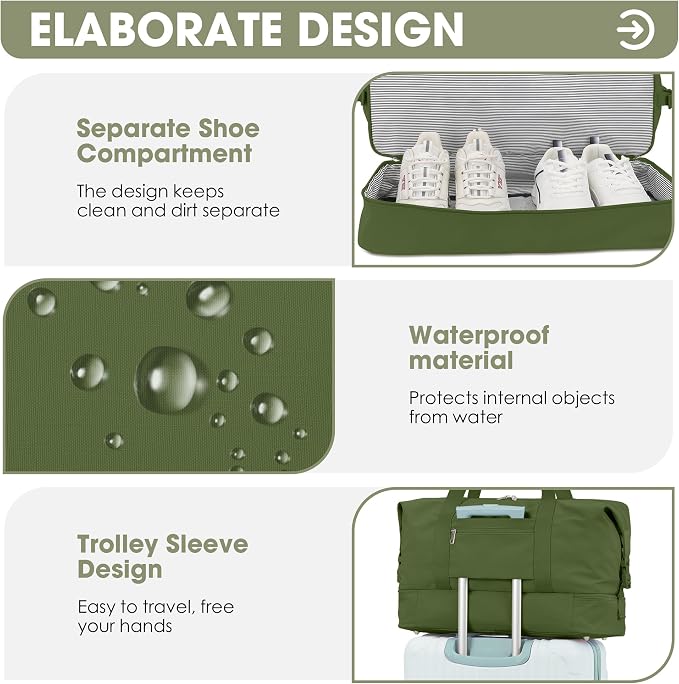 ELABORATE DESIGN

Separate Shoe Compartment

The design keeps clean and dirt separate

Waterproof material

Protects internal objects from water

Trolley Sleeve Design

Easy to travel, free your hands